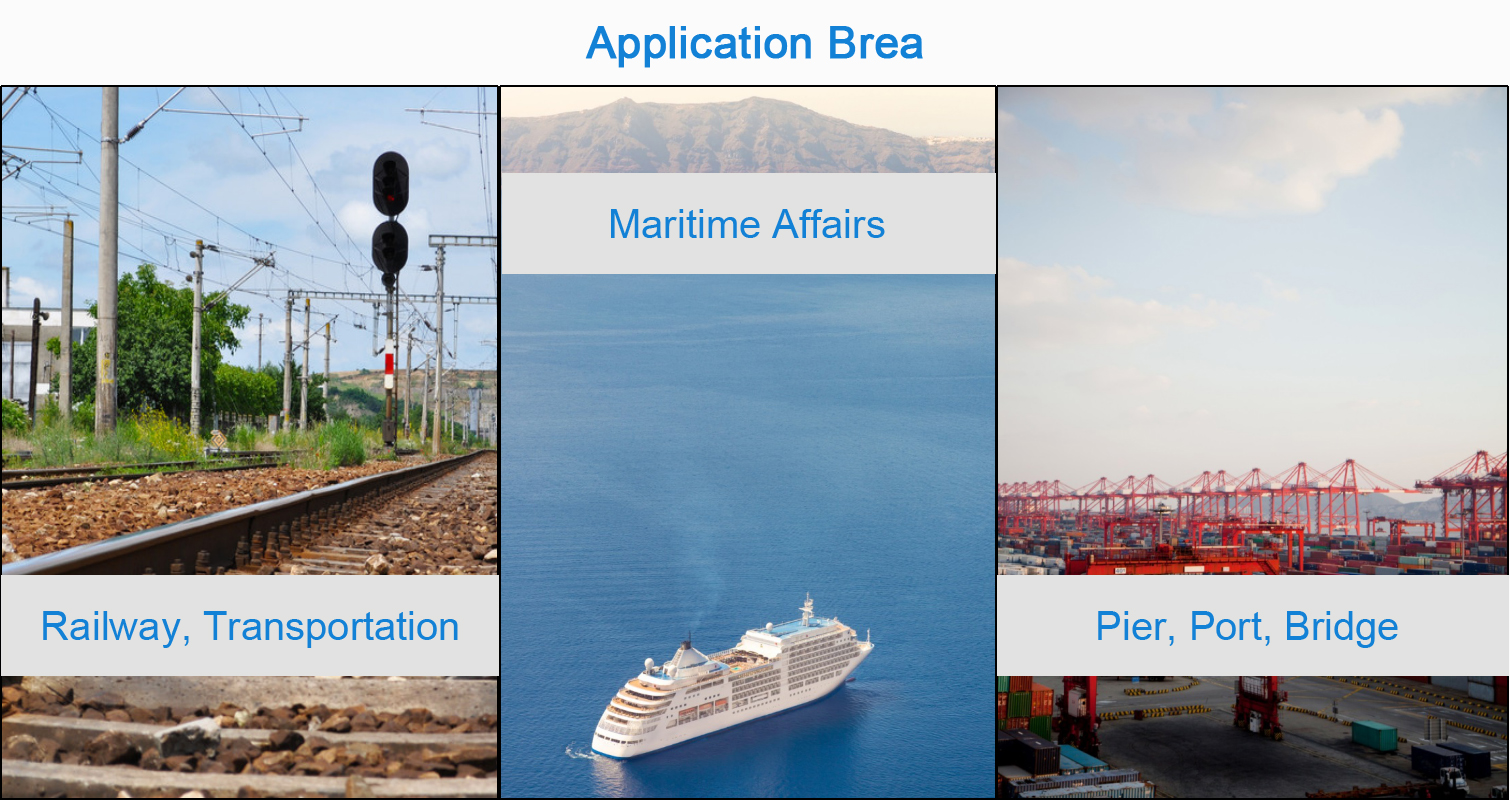 Application Brea

Railway, Transportation

Maritime Affairs

Pier, Port, Bridge